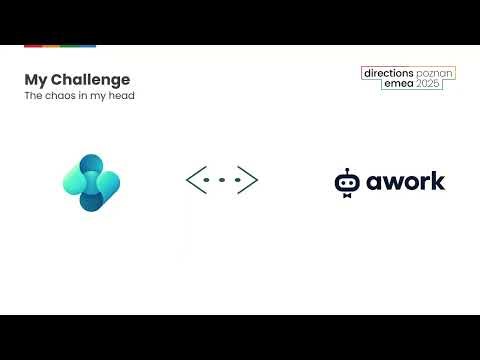 My Challenge
The chaos in my head

directions poznan
emea 2025

awork